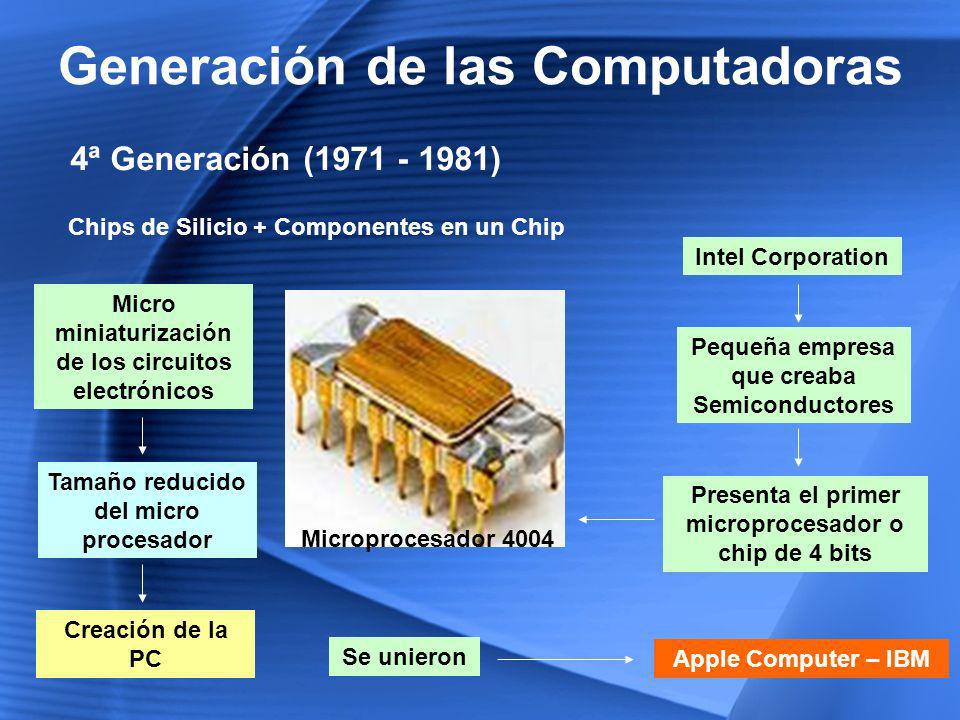 Generación de las Computadoras

4ª Generación (1971 - 1981)

Chips de Silicio + Componentes en un Chip

Micro miniaturización de los circuitos electrónicos

Tamaño reducido del micro procesador

Creación de la PC

Microprocesador 4004

Intel Corporation

Pequeña empresa que creaba Semiconductores

Presenta el primer microprocesador o chip de 4 bits

Se unieron

Apple Computer – IBM